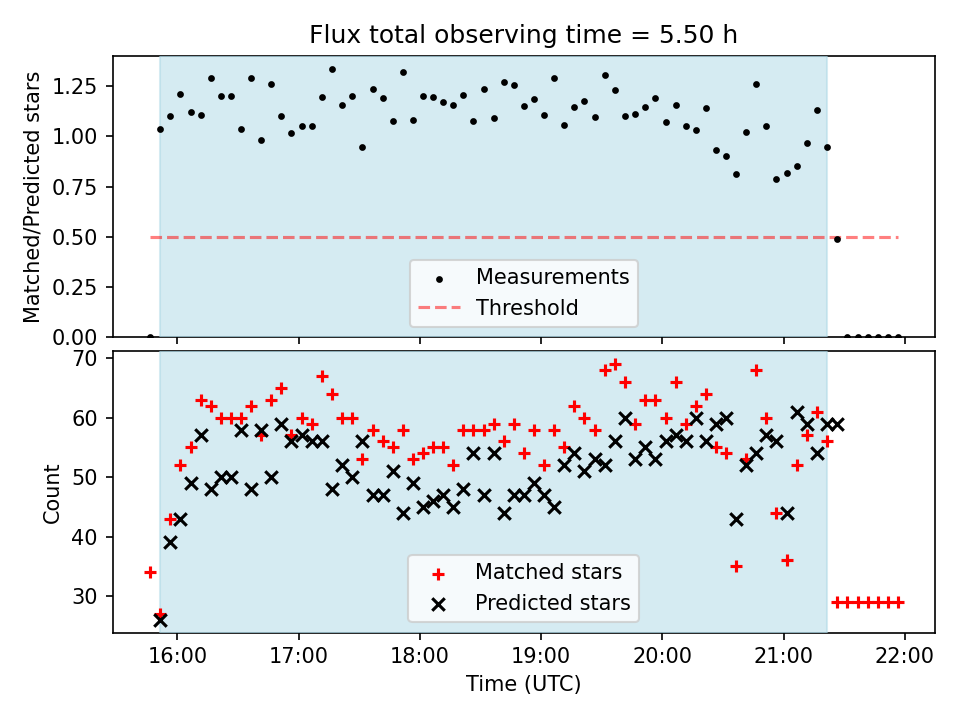 Flux total observing time = 5.50 h

Matched/Predicted stars

1.25
1.00
0.75
0.50
0.25
0.00

Measurements
Threshold

Count

70
60
50
40
30

Matched stars
Predicted stars

16:00
17:00
18:00
19:00
20:00
21:00
22:00

Time (UTC)